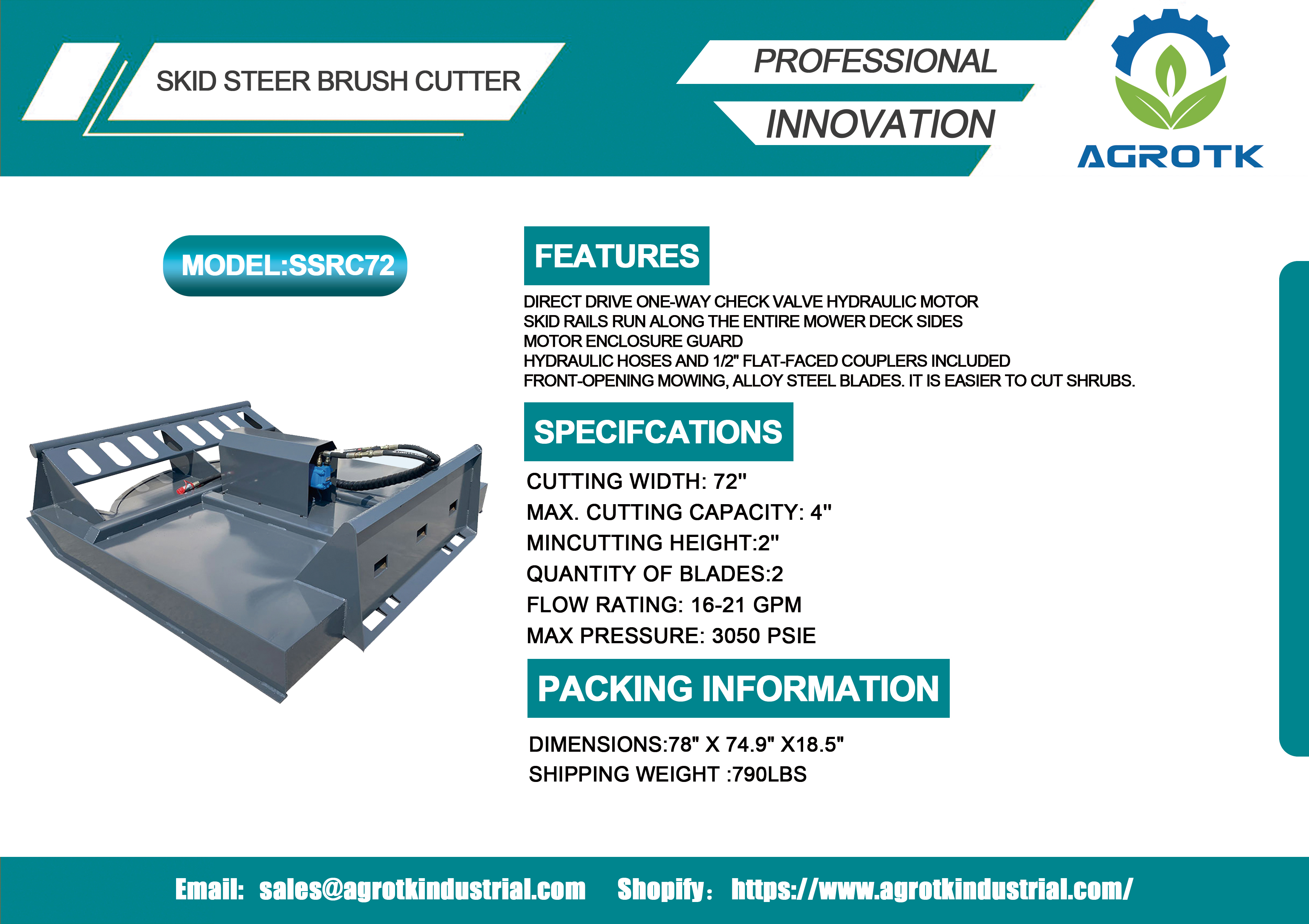 SKID STEER BRUSH CUTTER

PROFESSIONAL

INNOVATION

AGROTK

MODEL:SSRC72

FEATURES

DIRECT DRIVE ONE-WAY CHECK VALVE HYDRAULIC MOTOR
SKID RAILS RUN ALONG THE ENTIRE MOWER DECK SIDES
MOTOR ENCLOSURE GUARD
HYDRAULIC HOSES AND 1/2" FLAT-FACED COUPLERS INCLUDED
FRONT-OPENING MOWING, ALLOY STEEL BLADES. IT IS EASIER TO CUT SHRUBS.

SPECIFCATIONS

CUTTING WIDTH: 72"
MAX. CUTTING CAPACITY: 4"
MINCUTTING HEIGHT:2"
QUANTITY OF BLADES:2
FLOW RATING: 16-21 GPM
MAX PRESSURE: 3050 PSIE

PACKING INFORMATION

DIMENSIONS:78" X 74.9" X18.5"
SHIPPING WEIGHT :790LBS

Email: sales@agrotkindustrial.com Shopify: https://www.agrotkindustrial.com/